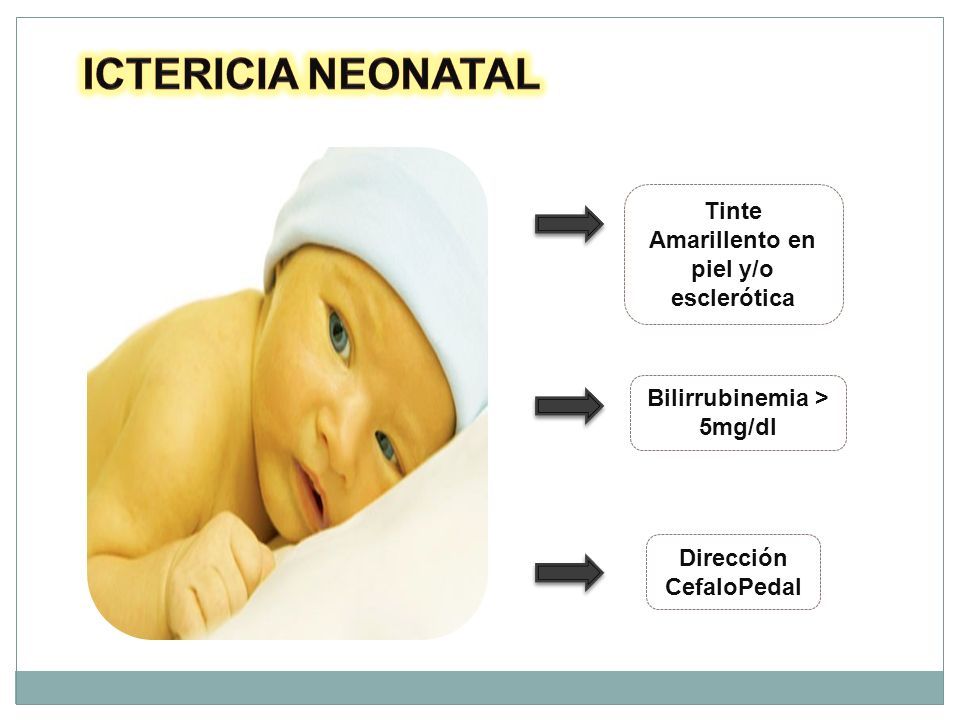 ICTERICIA NEONATAL

Tinte Amarillento en piel y/o esclerótica

Bilirrubinemia > 5mg/dl

Dirección CefaloPedal